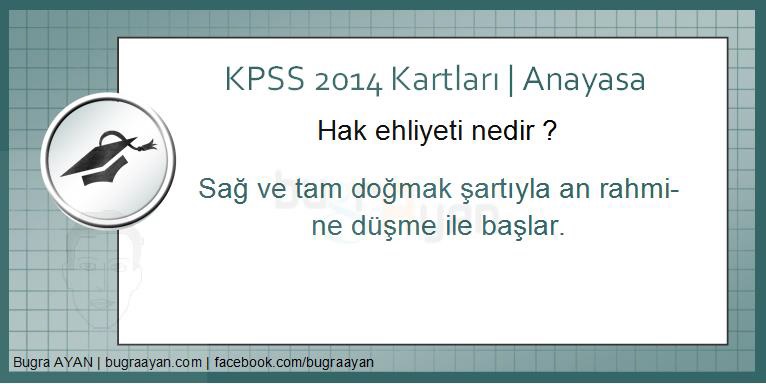 KPSS 2014 Kartları | Anayasa

Hak ehliyeti nedir ?

Sağ ve tam doğmak şartıyla an rahmine düşme ile başlar.

Bugra AYAN | bugraayan.com | facebook.com/bugraayan